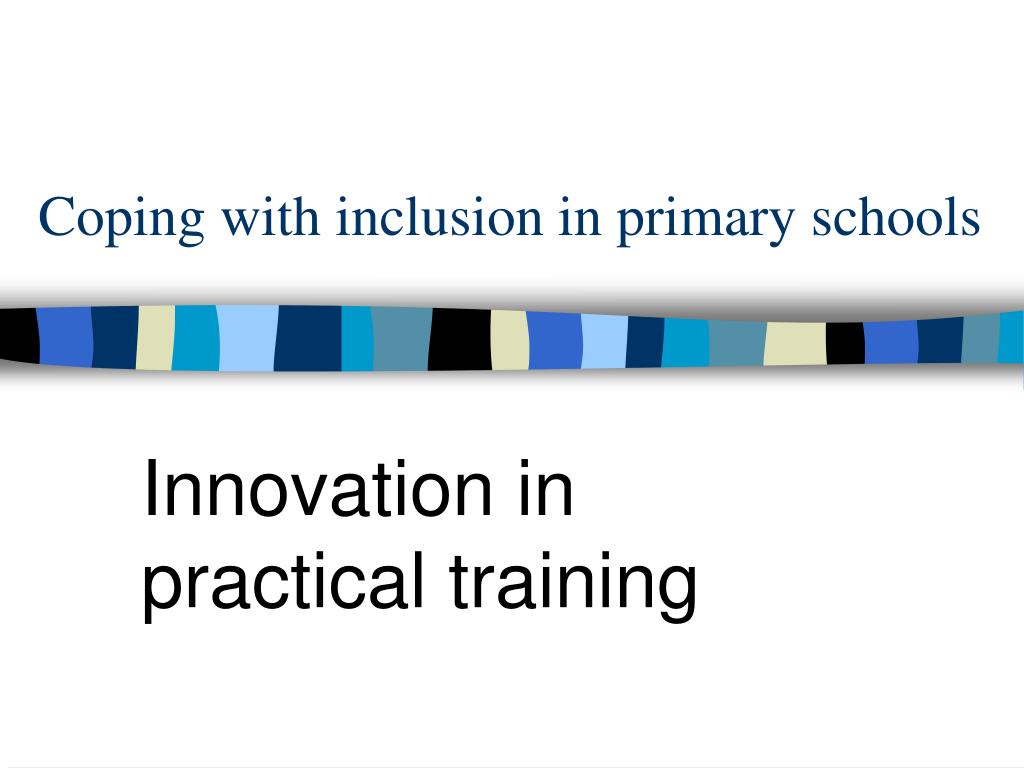 Coping with inclusion in primary schools

Innovation in practical training